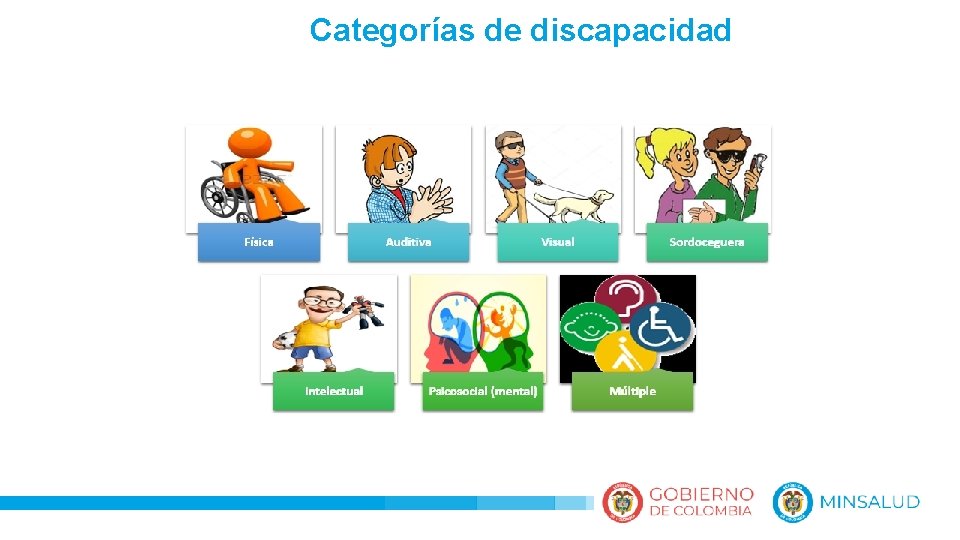 Categorías de discapacidad

Física

Auditiva

Visual

Sordoceguera

Intelectual

Psicosocial (mental)

Múltiple

GOBIERNO DE COLOMBIA

MINSALUD